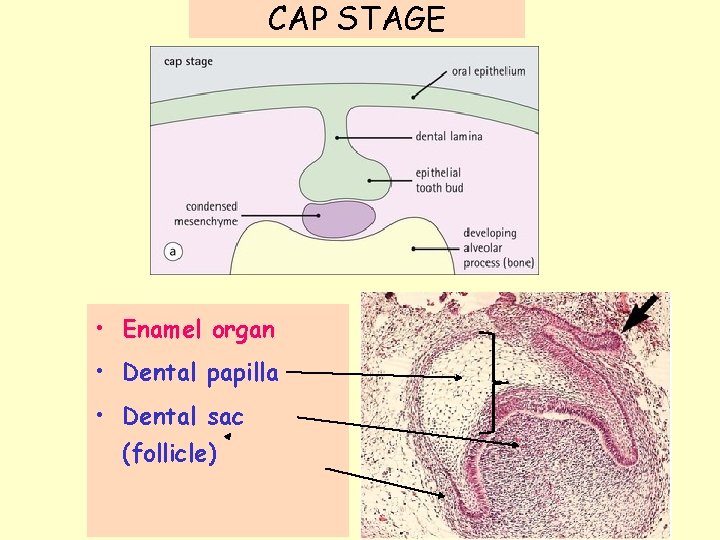 CAP STAGE

cap stage

oral epithelium

dental lamina

epithelial tooth bud

condensed mesenchyme

developing alveolar process (bone)

a

• Enamel organ

• Dental papilla

• Dental sac (follicle)